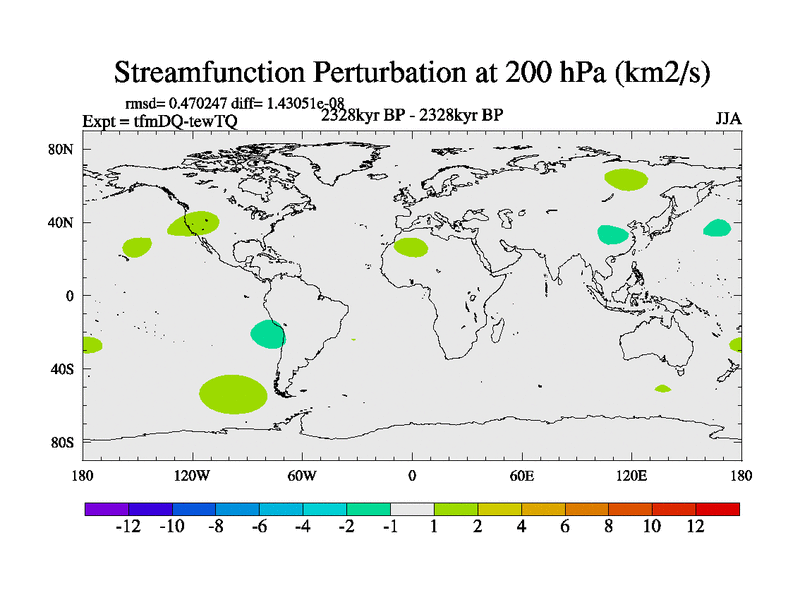 Streamfunction Perturbation at 200 hPa (km2/s)

rmsd= 0.470247 diff= 1.43051e-08
Expt = tfmDQ-tewTQ
2328kyr BP - 2328kyr BP
JJA

80N
40N
0
40S
80S

180
120W
60W
0
60E
120E
180

-12 -10 -8 -6 -4 -2 -1 1 2 4 6 8 10 12